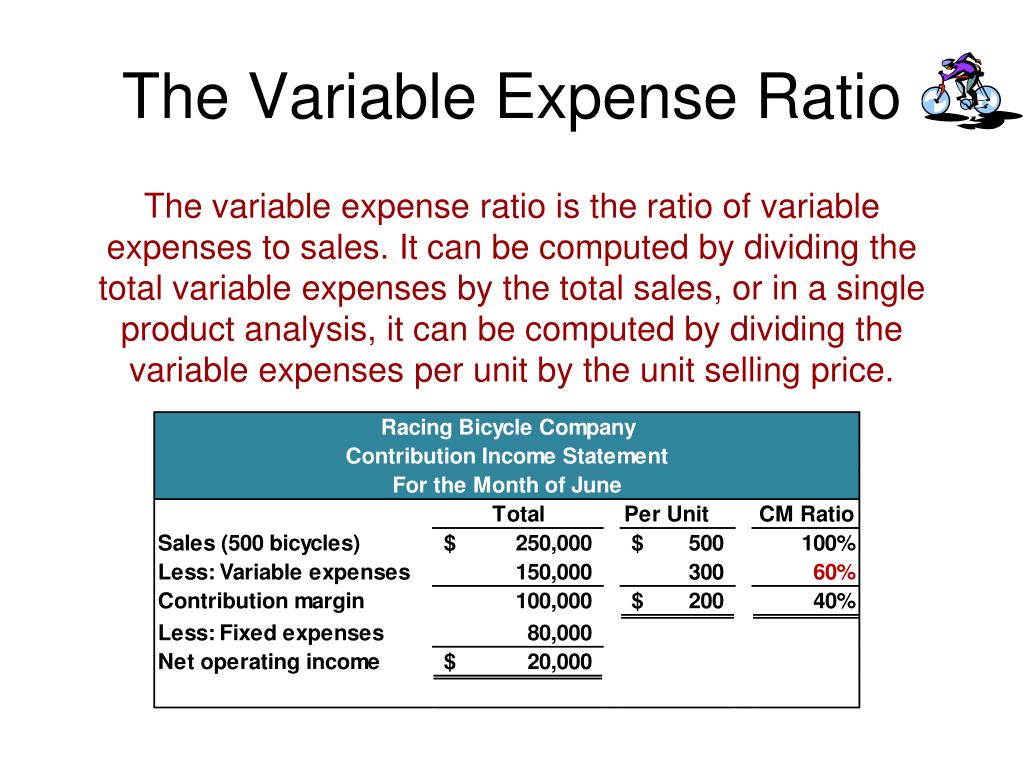 The Variable Expense Ratio

The variable expense ratio is the ratio of variable expenses to sales. It can be computed by dividing the total variable expenses by the total sales, or in a single product analysis, it can be computed by dividing the variable expenses per unit by the unit selling price.

Racing Bicycle Company
Contribution Income Statement
For the Month of June

| | Total | Per Unit | CM Ratio |
|---|---|---|---|
| Sales (500 bicycles) | $ 250,000 | $ 500 | 100% |
| Less: Variable expenses | 150,000 | 300 | 60% |
| Contribution margin | 100,000 | $ 200 | 40% |
| Less: Fixed expenses | 80,000 | | |
| Net operating income | $ 20,000 | | |